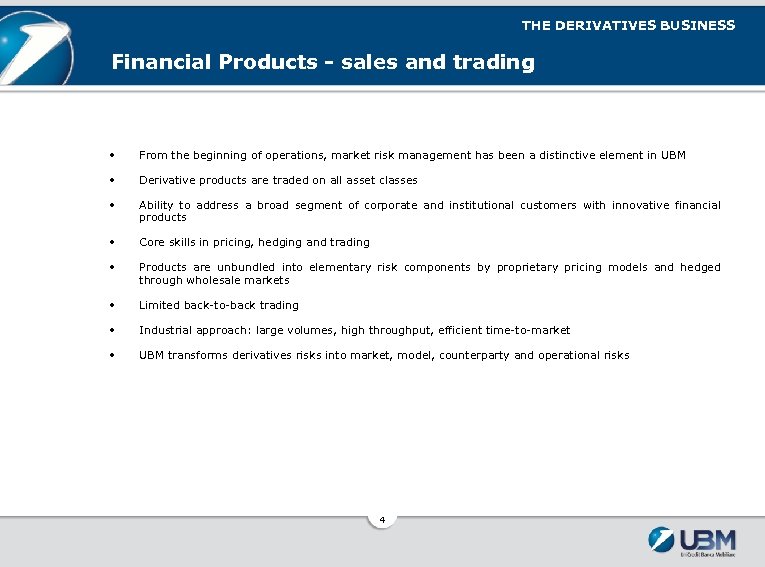 THE DERIVATIVES BUSINESS

Financial Products - sales and trading

• From the beginning of operations, market risk management has been a distinctive element in UBM

• Derivative products are traded on all asset classes

• Ability to address a broad segment of corporate and institutional customers with innovative financial products

• Core skills in pricing, hedging and trading

• Products are unbundled into elementary risk components by proprietary pricing models and hedged through wholesale markets

• Limited back-to-back trading

• Industrial approach: large volumes, high throughput, efficient time-to-market

• UBM transforms derivatives risks into market, model, counterparty and operational risks

4

UBM
UniCredit Banca Mobiliare